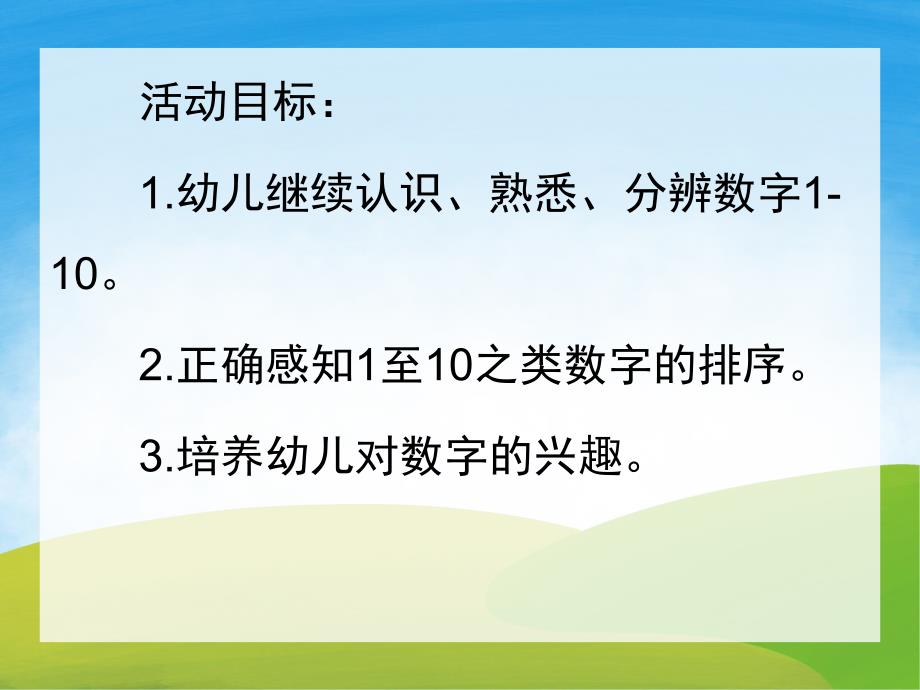 活动目标：

1.幼儿继续认识、熟悉、分辨数字1-10。

2.正确感知1至10之类数字的排序。

3.培养幼儿对数字的兴趣。